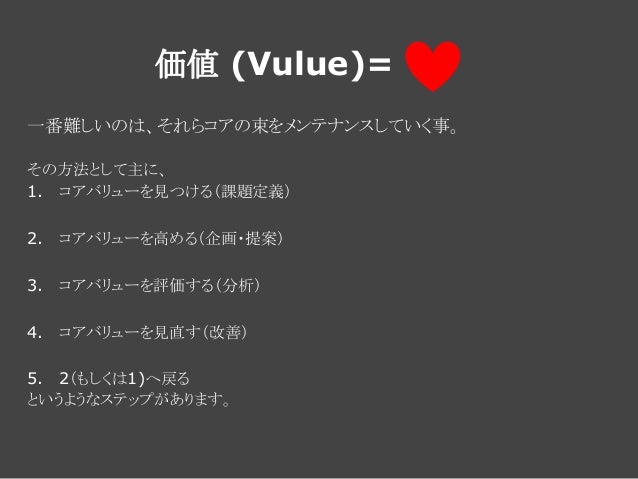 価値 (Vulue)=

一番難しいのは、それらコアの束をメンテナンスしていく事。

その方法として主に、
1.　コアバリューを見つける（課題定義）

2.　コアバリューを高める（企画・提案）

3.　コアバリューを評価する（分析）

4.　コアバリューを見直す（改善）

5.　2（もしくは1）へ戻る
というようなステップがあります。